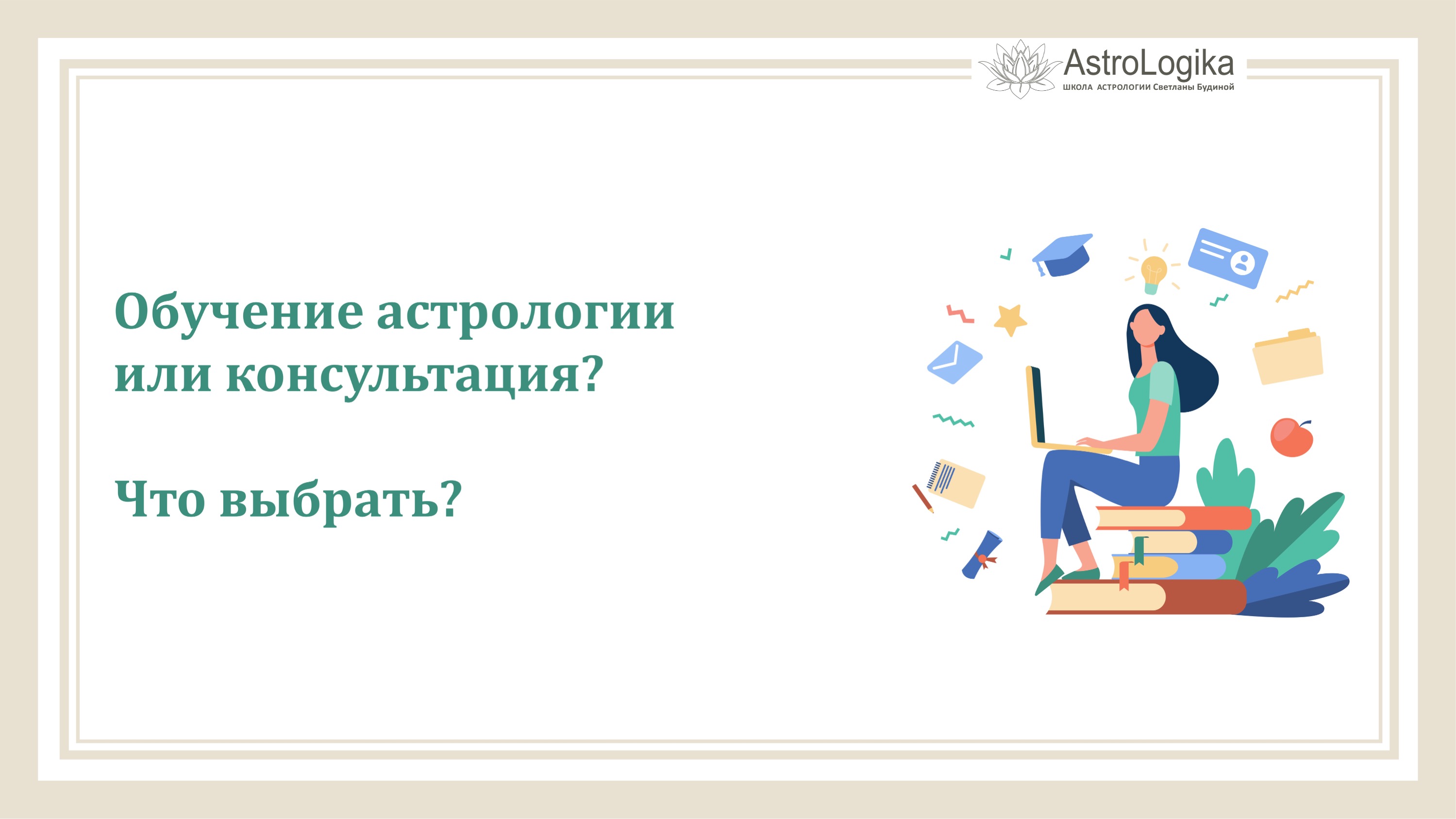 AstroLogika
ШКОЛА АСТРОЛОГИИ Светланы Будиной

Обучение астрологии или консультация?

Что выбрать?